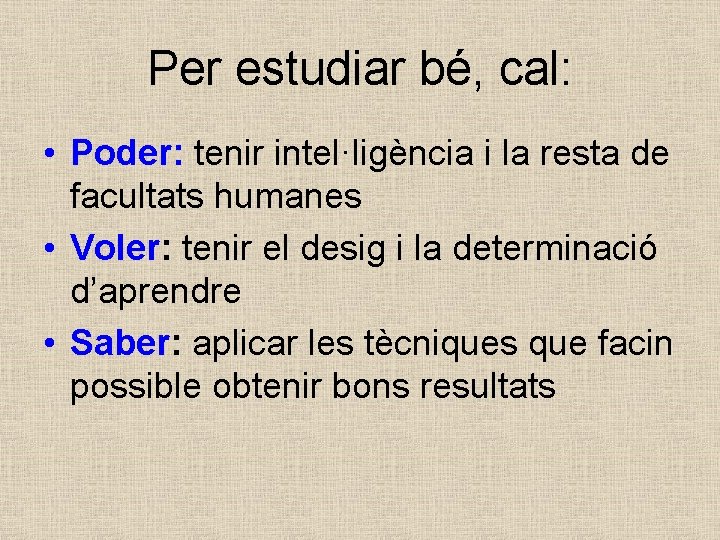 Per estudiar bé, cal:

• Poder: tenir intel·ligència i la resta de facultats humanes
• Voler: tenir el desig i la determinació d'aprendre
• Saber: aplicar les tècniques que facin possible obtenir bons resultats